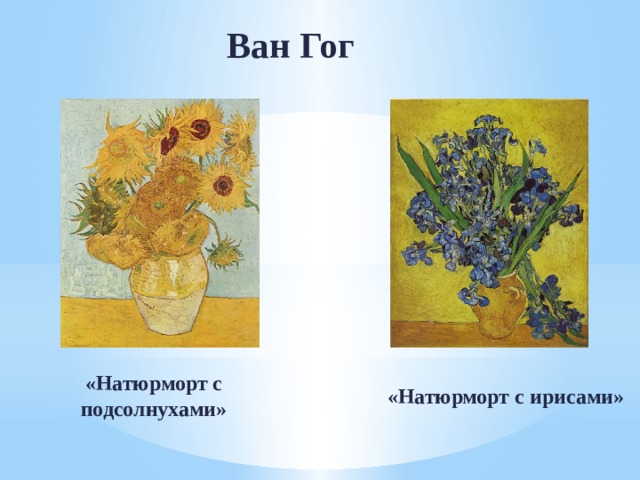 Ван Гог

«Натюрморт с подсолнухами»

«Натюрморт с ирисами»